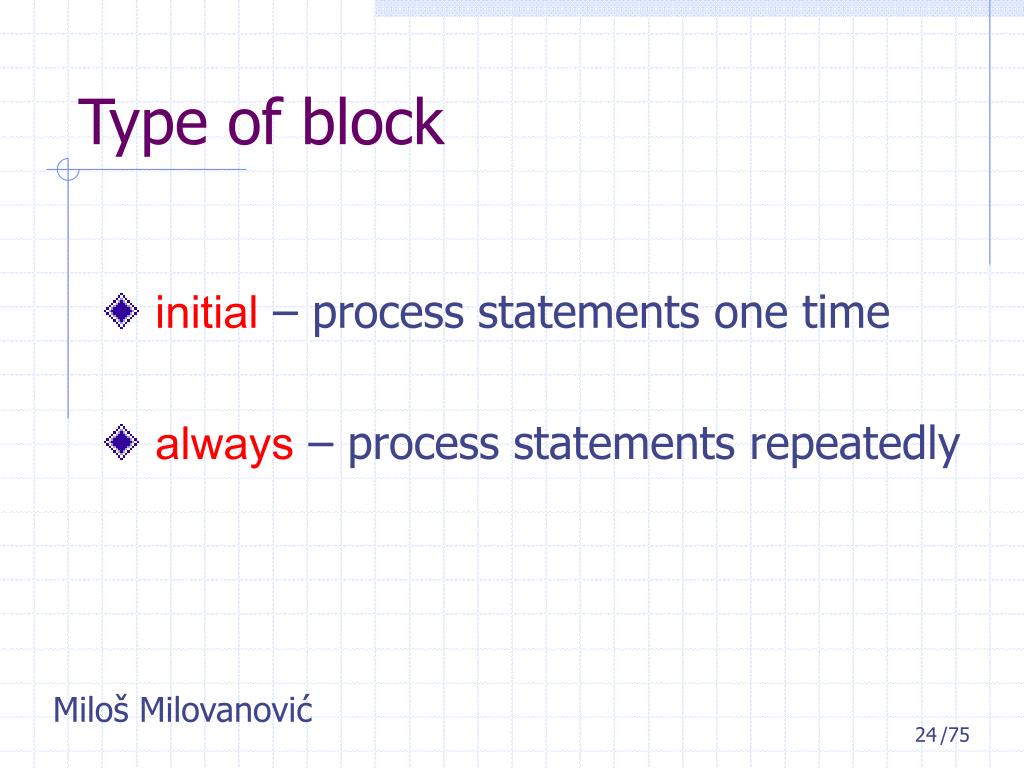 Type of block

initial – process statements one time

always – process statements repeatedly

Miloš Milovanović

24/75